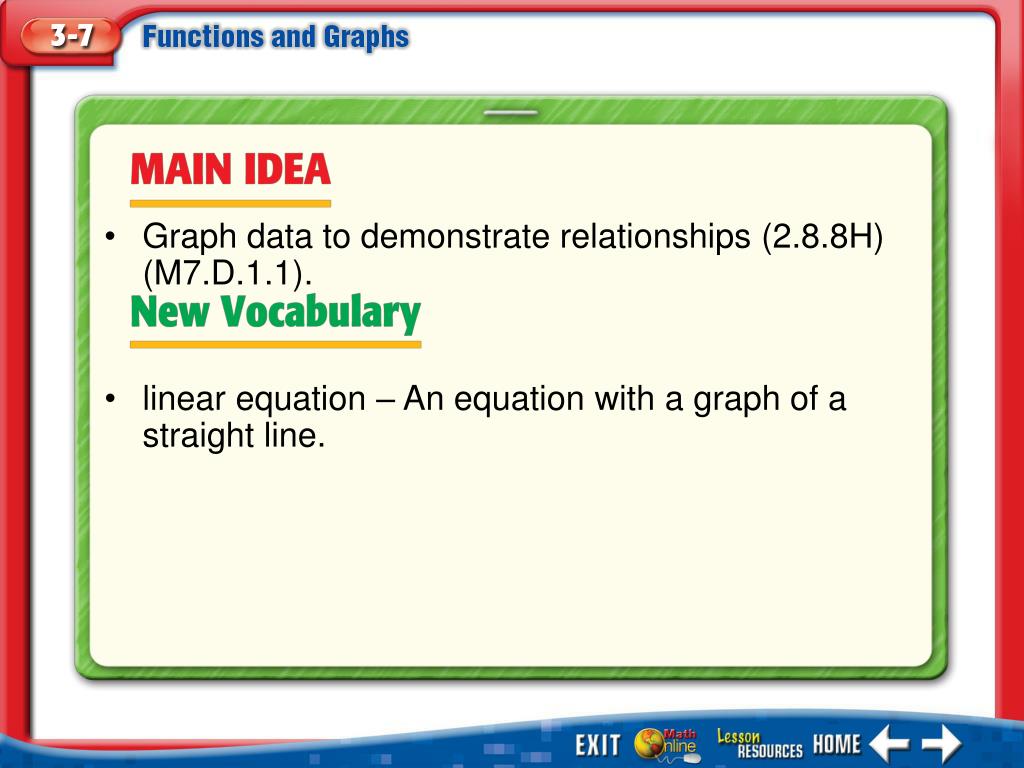 3-7 Functions and Graphs

MAIN IDEA

• Graph data to demonstrate relationships (2.8.8H) (M7.D.1.1).

New Vocabulary

• linear equation – An equation with a graph of a straight line.

EXIT Math Online Lesson RESOURCES HOME